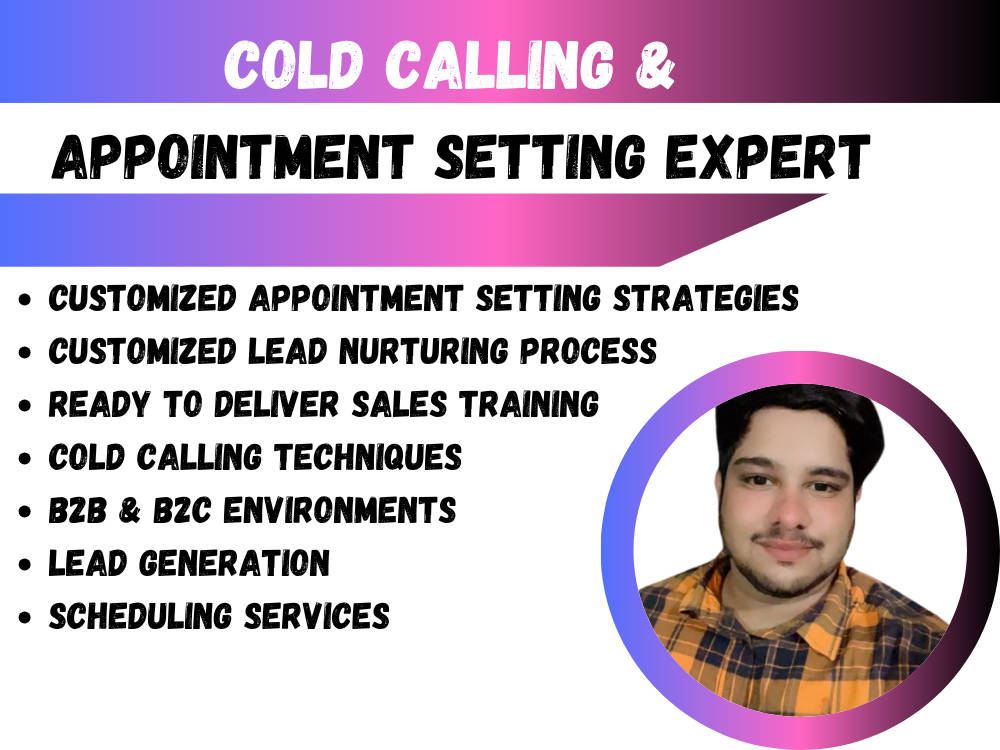 COLD CALLING &

APPOINTMENT SETTING EXPERT

- CUSTOMIZED APPOINTMENT SETTING STRATEGIES
- CUSTOMIZED LEAD NURTURING PROCESS
- READY TO DELIVER SALES TRAINING
- COLD CALLING TECHNIQUES
- B2B & B2C ENVIRONMENTS
- LEAD GENERATION
- SCHEDULING SERVICES